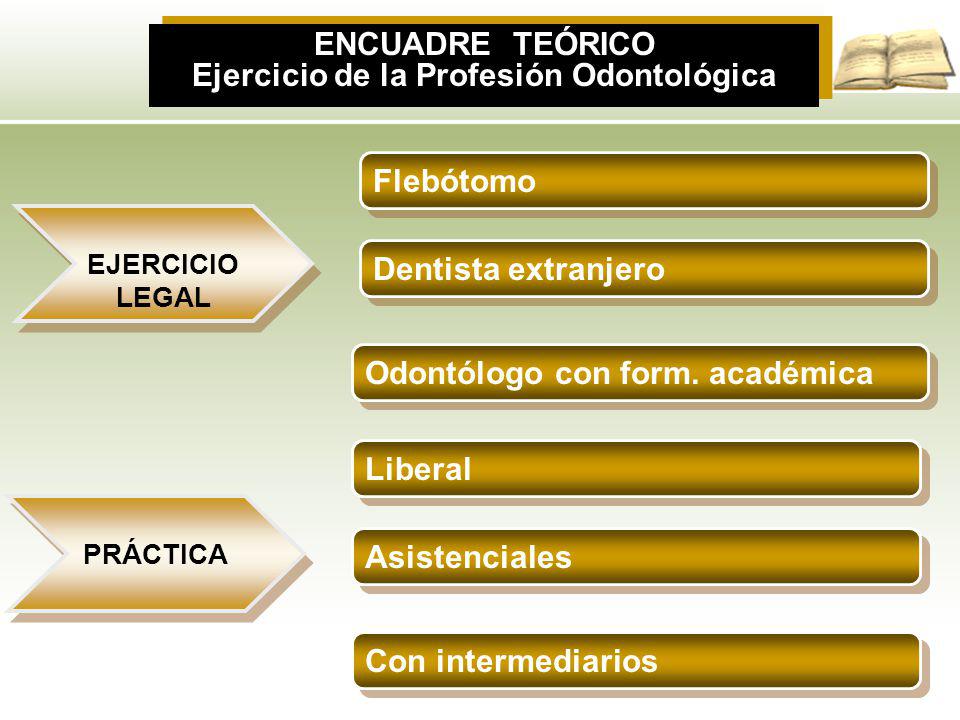 ENCUADRE TEÓRICO
Ejercicio de la Profesión Odontológica

EJERCICIO LEGAL

Flebótomo

Dentista extranjero

Odontólogo con form. académica

PRÁCTICA

Liberal

Asistenciales

Con intermediarios